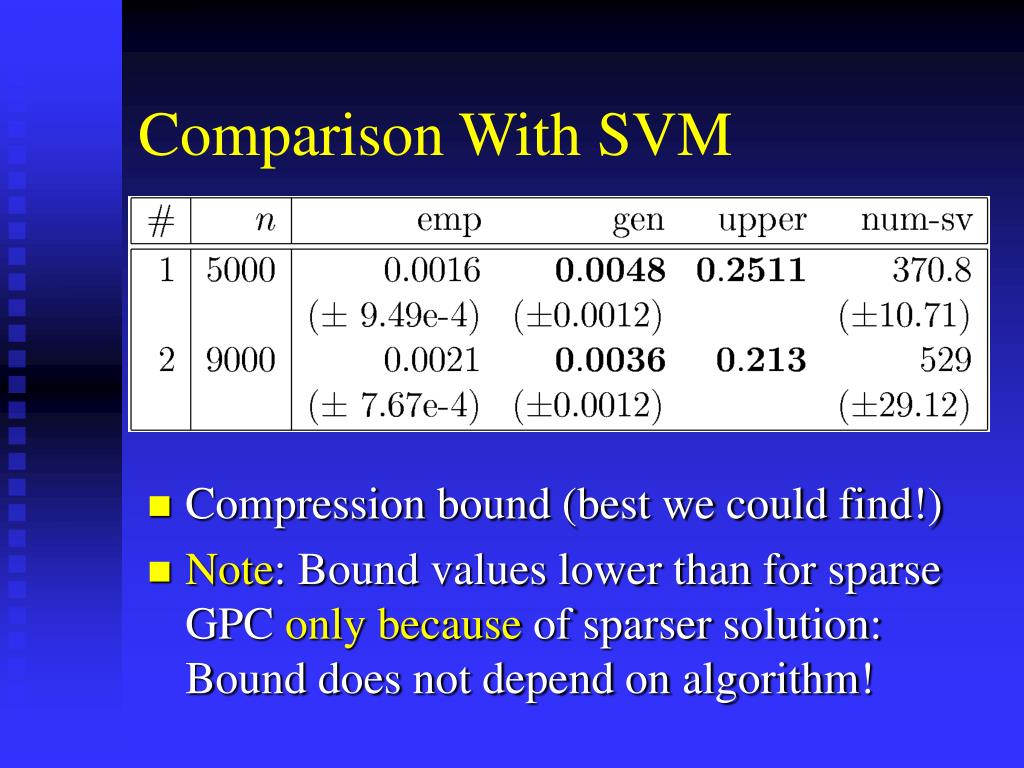 Comparison With SVM

| # | $n$ | emp | gen | upper | num-sv |
|---|---|---|---|---|---|
| 1 | 5000 | 0.0016 | **0.0048** | **0.2511** | 370.8 |
| | | ($\pm$ 9.49e-4) | ($\pm$0.0012) | | ($\pm$10.71) |
| 2 | 9000 | 0.0021 | **0.0036** | **0.213** | 529 |
| | | ($\pm$ 7.67e-4) | ($\pm$0.0012) | | ($\pm$29.12) |

Compression bound (best we could find!)

Note: Bound values lower than for sparse GPC only because of sparser solution: Bound does not depend on algorithm!